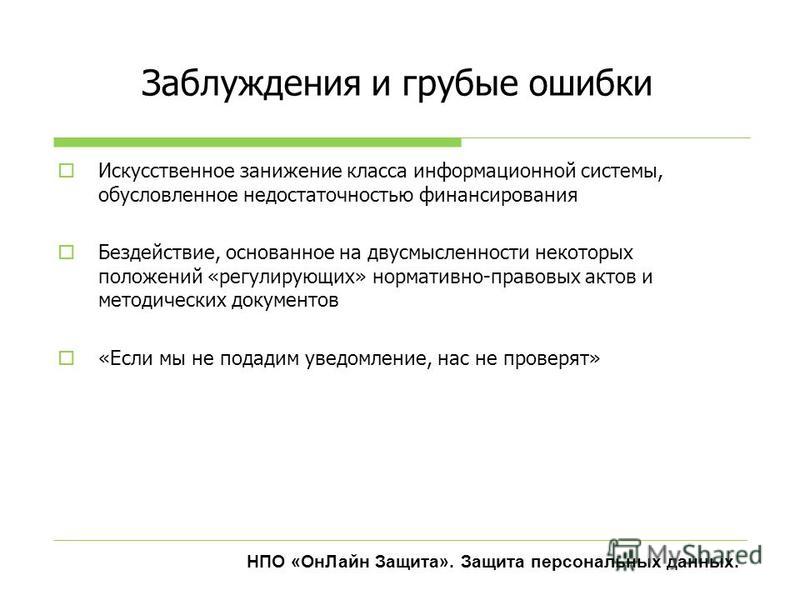 Заблуждения и грубые ошибки

Искусственное занижение класса информационной системы, обусловленное недостаточностью финансирования

Бездействие, основанное на двусмысленности некоторых положений «регулирующих» нормативно-правовых актов и методических документов

«Если мы не подадим уведомление, нас не проверят»

НПО «ОнЛайн Защита». Защита персональных данных.

MyShared